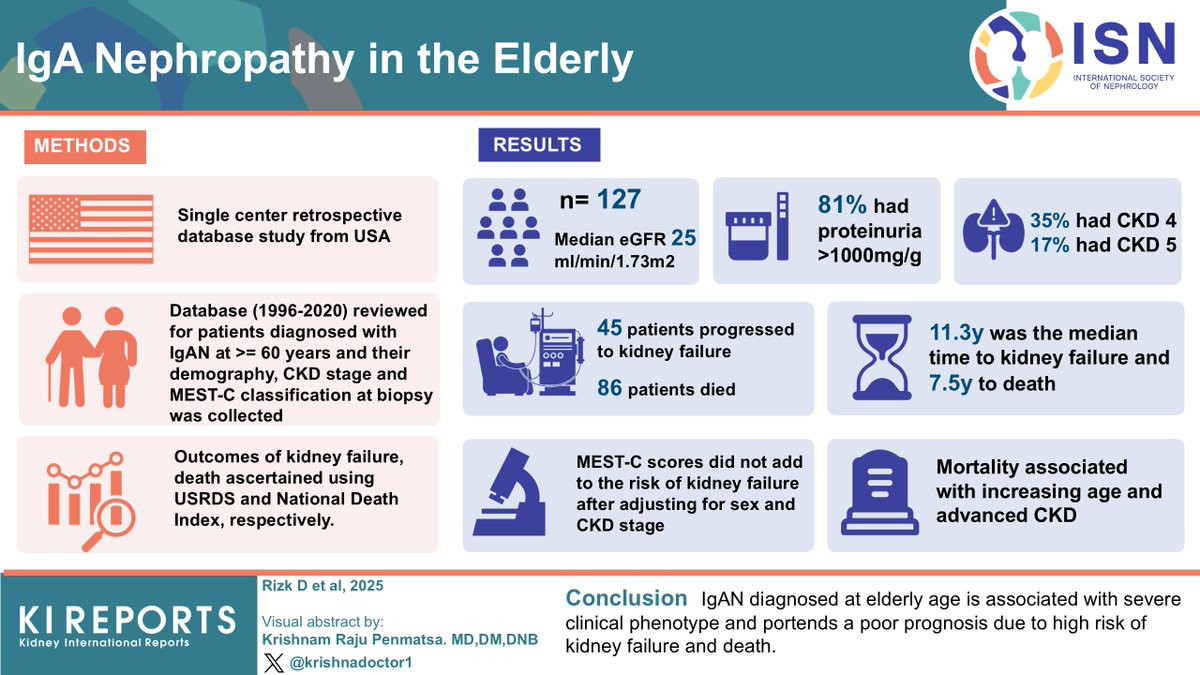 IgA Nephropathy in the Elderly

ISN
INTERNATIONAL SOCIETY OF NEPHROLOGY

METHODS

Single center retrospective database study from USA

Database (1996-2020) reviewed for patients diagnosed with IgAN at >= 60 years and their demography, CKD stage and MEST-C classification at biopsy was collected

Outcomes of kidney failure, death ascertained using USRDS and National Death Index, respectively.

RESULTS

n= 127
Median eGFR 25 ml/min/1.73m2

81% had proteinuria >1000mg/g

35% had CKD 4
17% had CKD 5

45 patients progressed to kidney failure
86 patients died

11.3y was the median time to kidney failure and 7.5y to death

MEST-C scores did not add to the risk of kidney failure after adjusting for sex and CKD stage

Mortality associated with increasing age and advanced CKD

KI REPORTS
Kidney International Reports

Rizk D et al, 2025

Visual abstract by:
Krishnam Raju Penmatsa. MD,DM,DNB
@krishnadoctor1

Conclusion IgAN diagnosed at elderly age is associated with severe clinical phenotype and portends a poor prognosis due to high risk of kidney failure and death.